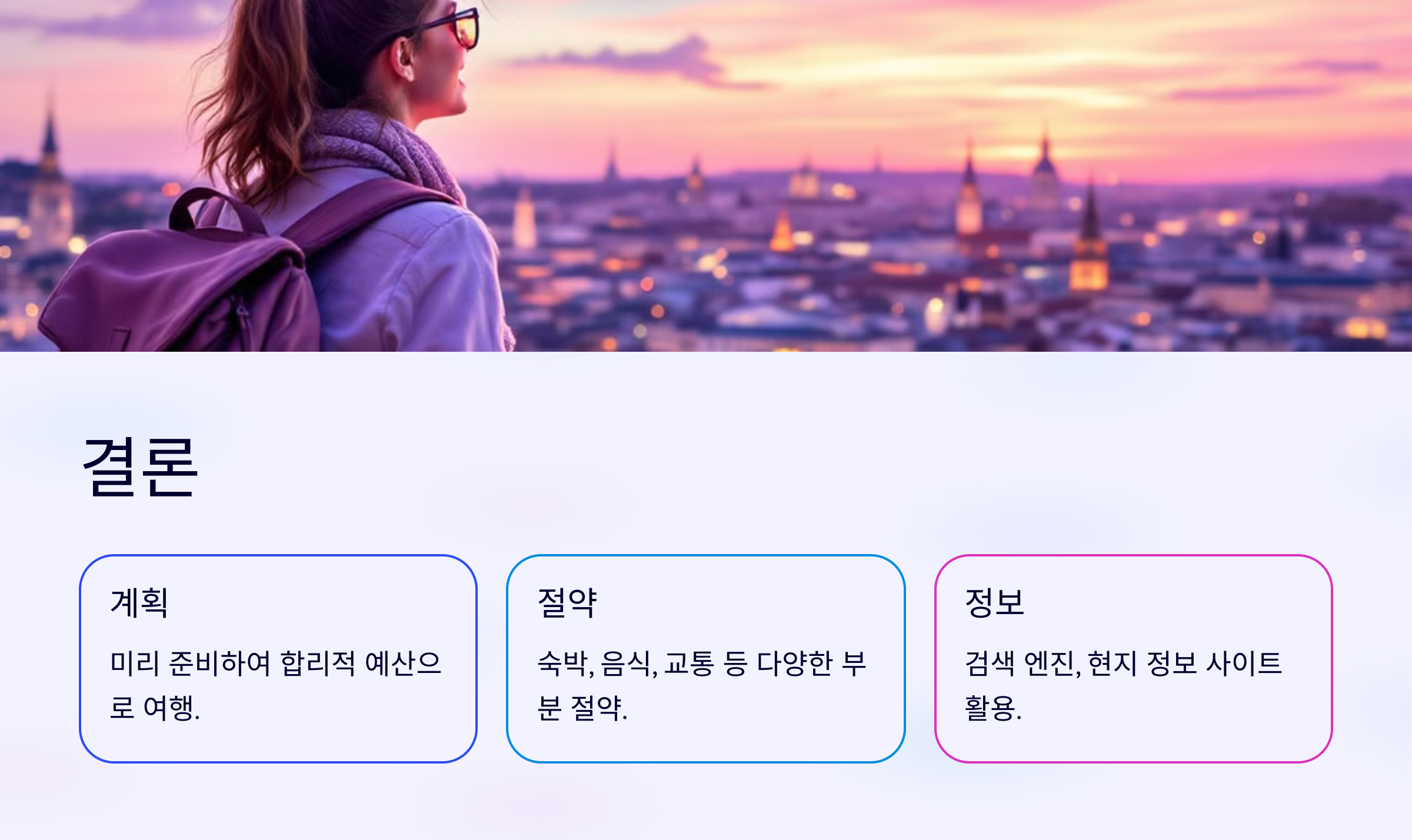 결론

계획

미리 준비하여 합리적 예산으로 여행.

절약

숙박, 음식, 교통 등 다양한 부분 절약.

정보

검색 엔진, 현지 정보 사이트 활용.